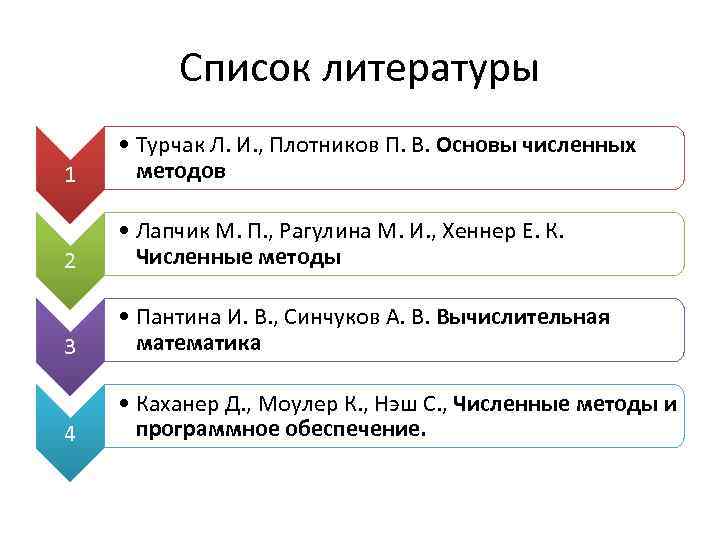 Список литературы

1

• Турчак Л. И., Плотников П. В. Основы численных методов

2

• Лапчик М. П., Рагулина М. И., Хеннер Е. К. Численные методы

3

• Пантина И. В., Синчуков А. В. Вычислительная математика

4

• Каханер Д., Моулер К., Нэш С., Численные методы и программное обеспечение.